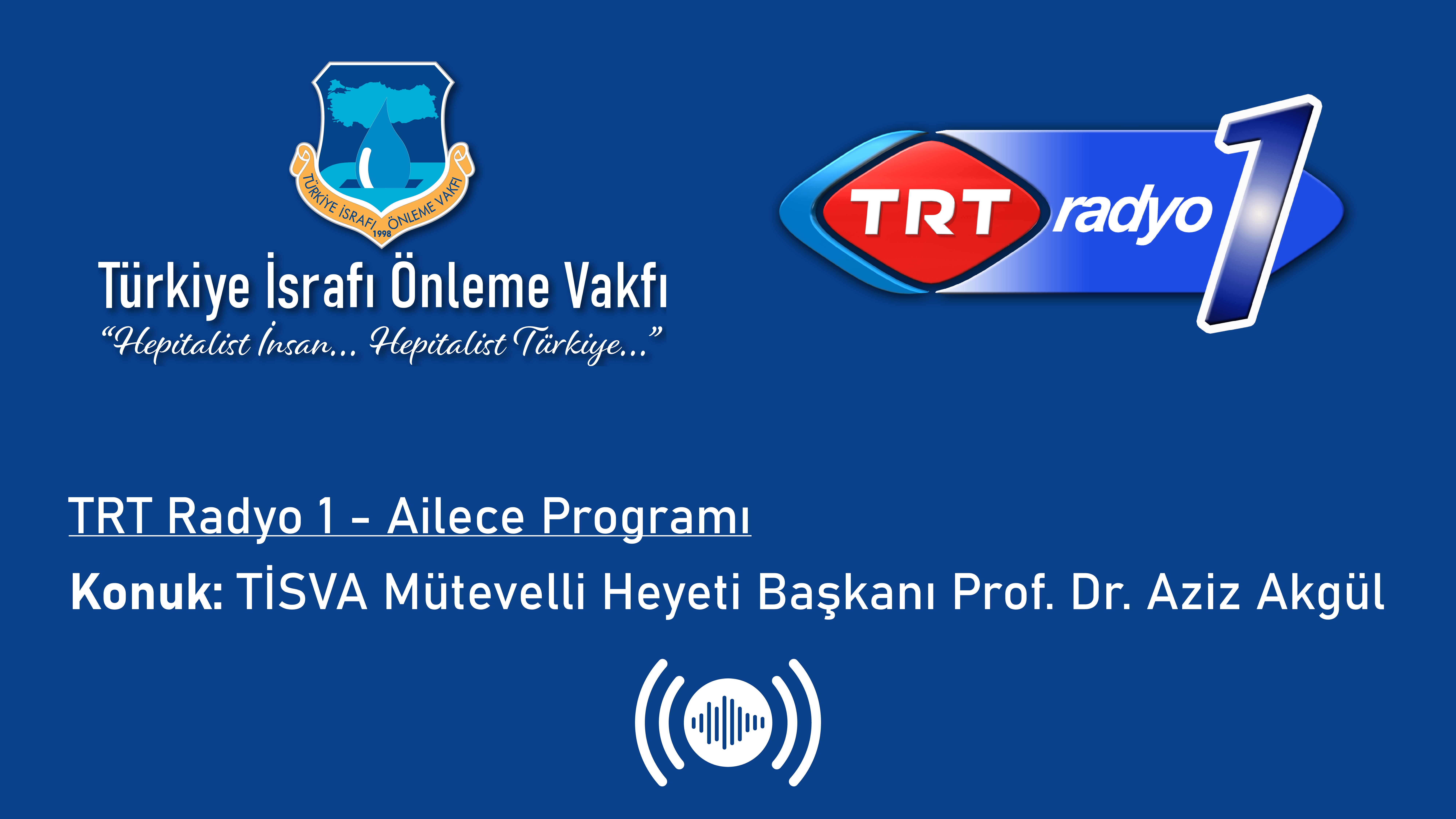 TÜRKİYE İSRAFI ÖNLEME VAKFI
1998

Türkiye İsrafı Önleme Vakfı
"Hepitalist İnsan... Hepitalist Türkiye..."

TRT radyo 1

TRT Radyo 1 - Ailece Programı

Konuk: TİSVA Mütevelli Heyeti Başkanı Prof. Dr. Aziz Akgül